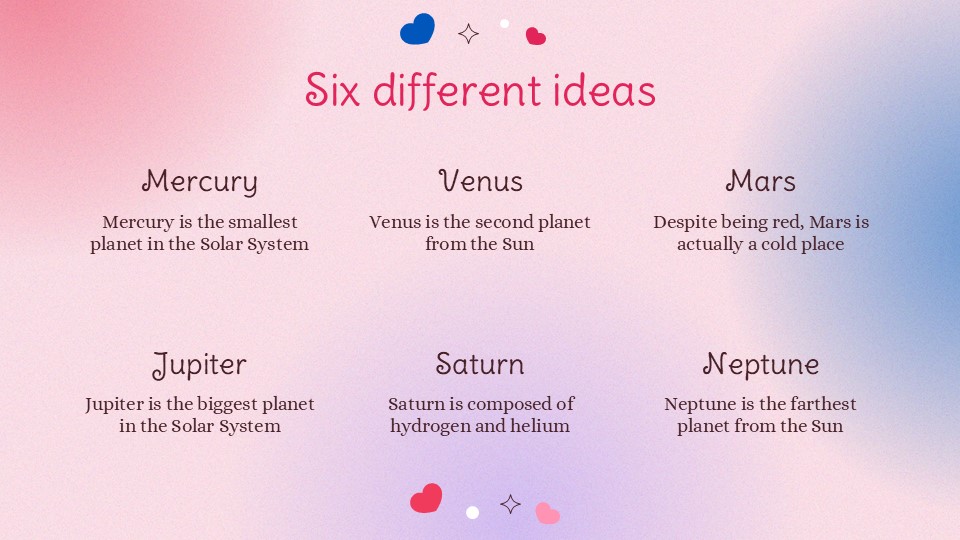 Six different ideas

Mercury
Mercury is the smallest planet in the Solar System

Venus
Venus is the second planet from the Sun

Mars
Despite being red, Mars is actually a cold place

Jupiter
Jupiter is the biggest planet in the Solar System

Saturn
Saturn is composed of hydrogen and helium

Neptune
Neptune is the farthest planet from the Sun